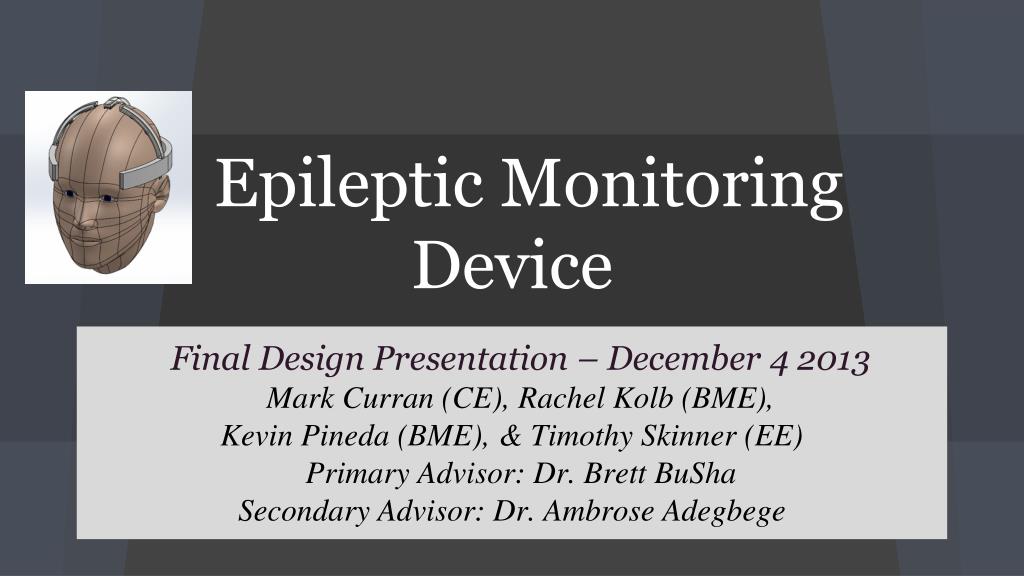 Epileptic Monitoring Device

Final Design Presentation – December 4 2013
Mark Curran (CE), Rachel Kolb (BME),
Kevin Pineda (BME), & Timothy Skinner (EE)
Primary Advisor: Dr. Brett BuSha
Secondary Advisor: Dr. Ambrose Adegbege